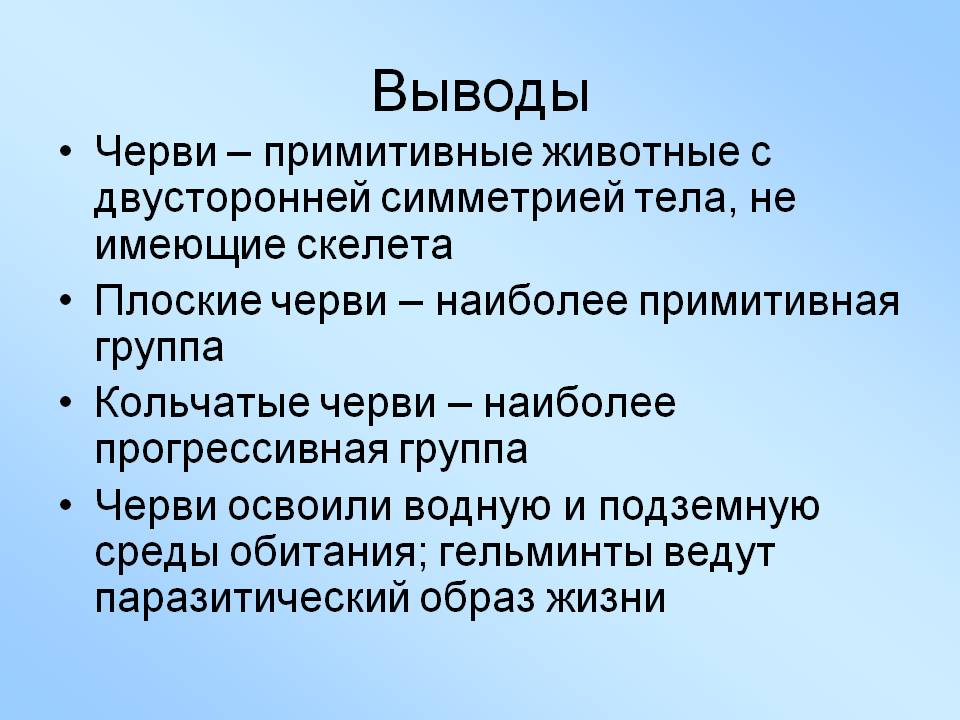 Выводы

• Черви – примитивные животные с двусторонней симметрией тела, не имеющие скелета
• Плоские черви – наиболее примитивная группа
• Кольчатые черви – наиболее прогрессивная группа
• Черви освоили водную и подземную среды обитания; гельминты ведут паразитический образ жизни